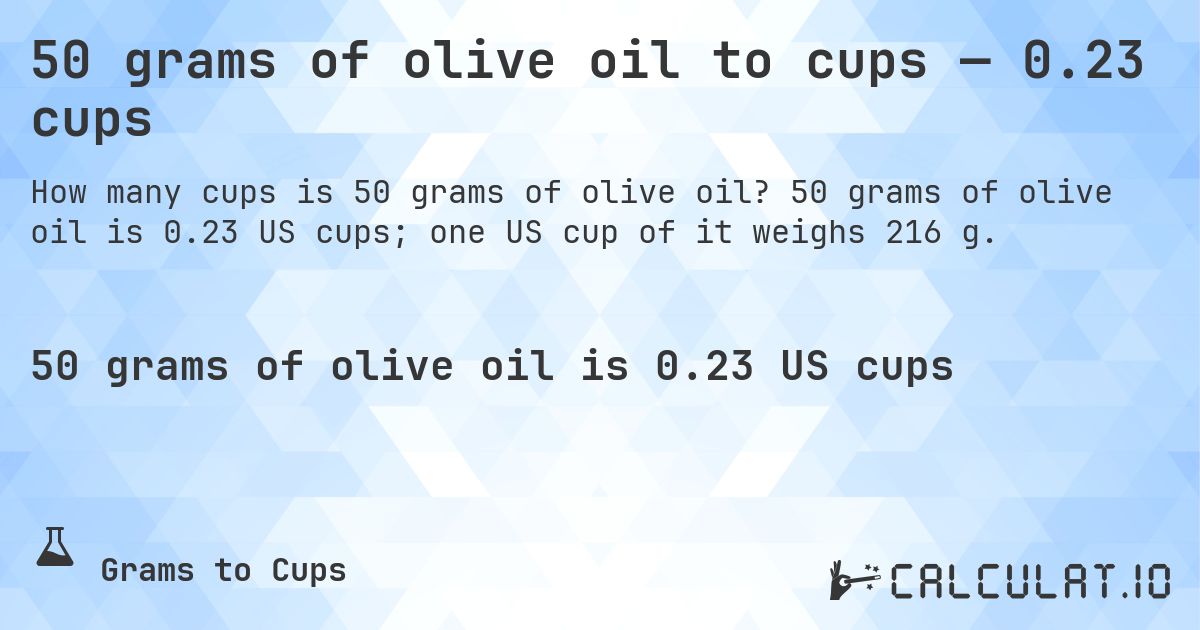 50 grams of olive oil to cups — 0.23 cups

How many cups is 50 grams of olive oil? 50 grams of olive oil is 0.23 US cups; one US cup of it weighs 216 g.

50 grams of olive oil is 0.23 US cups

Grams to Cups

CALCULAT.IO